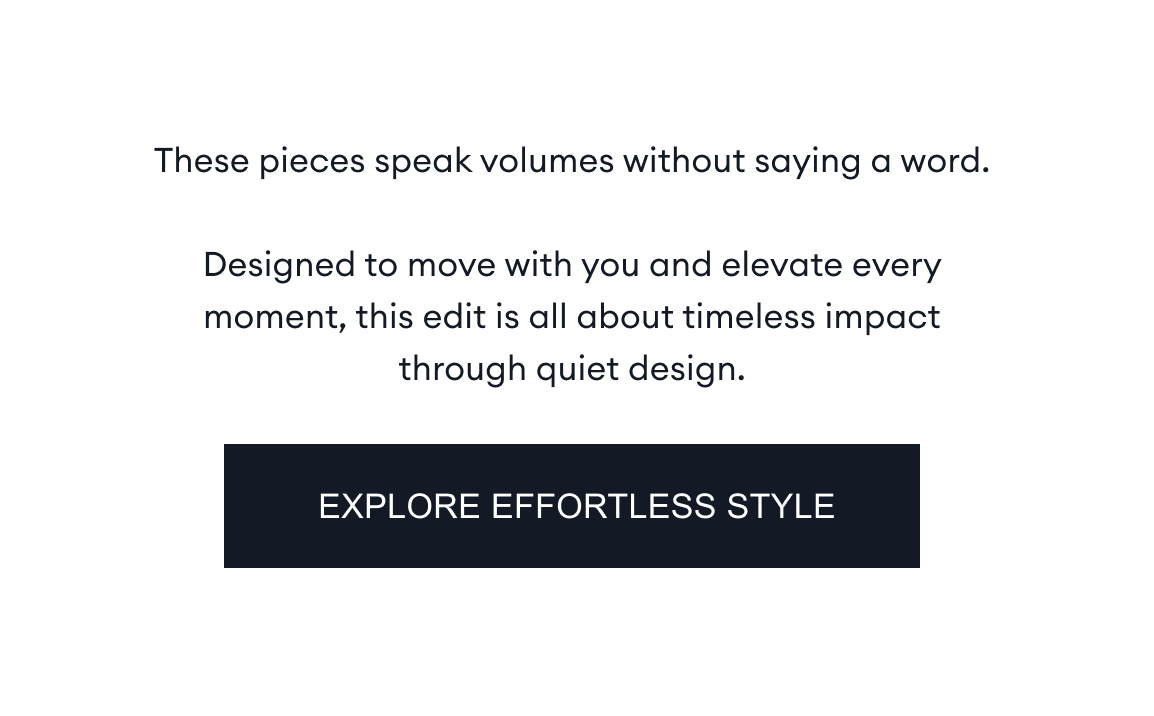 These pieces speak volumes without saying a word.

Designed to move with you and elevate every moment, this edit is all about timeless impact through quiet design.

EXPLORE EFFORTLESS STYLE